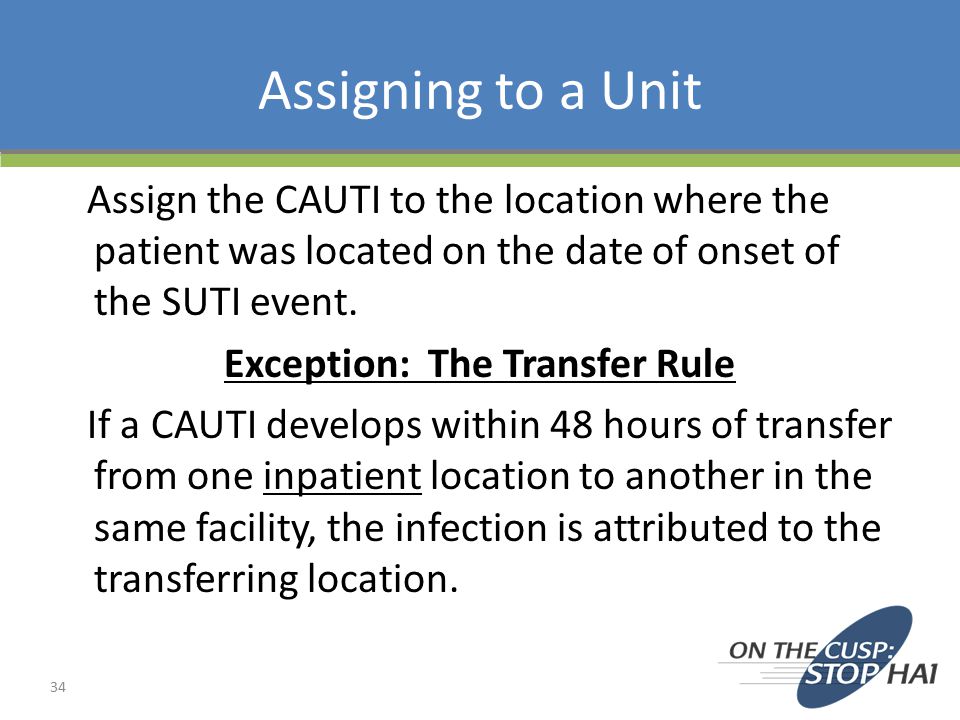 Assigning to a Unit

Assign the CAUTI to the location where the patient was located on the date of onset of the SUTI event.

Exception: The Transfer Rule

If a CAUTI develops within 48 hours of transfer from one inpatient location to another in the same facility, the infection is attributed to the transferring location.

34

ON THE CUSP: STOP HAI